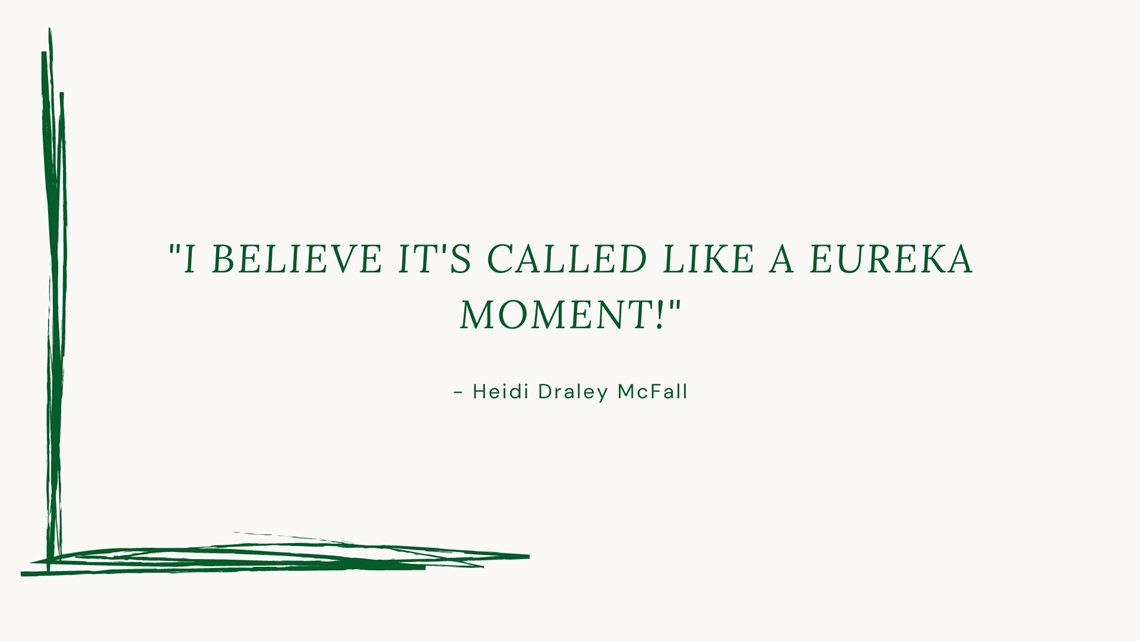 "I BELIEVE IT'S CALLED LIKE A EUREKA MOMENT!"

– Heidi Draley McFall